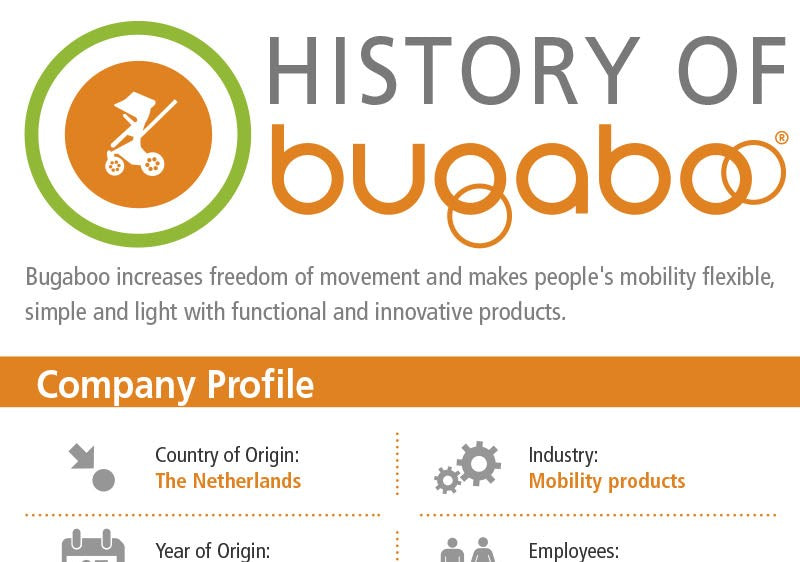 HISTORY OF
bugaboo®

Bugaboo increases freedom of movement and makes people's mobility flexible, simple and light with functional and innovative products.

Company Profile

Country of Origin:
The Netherlands

Industry:
Mobility products

Year of Origin:

Employees: